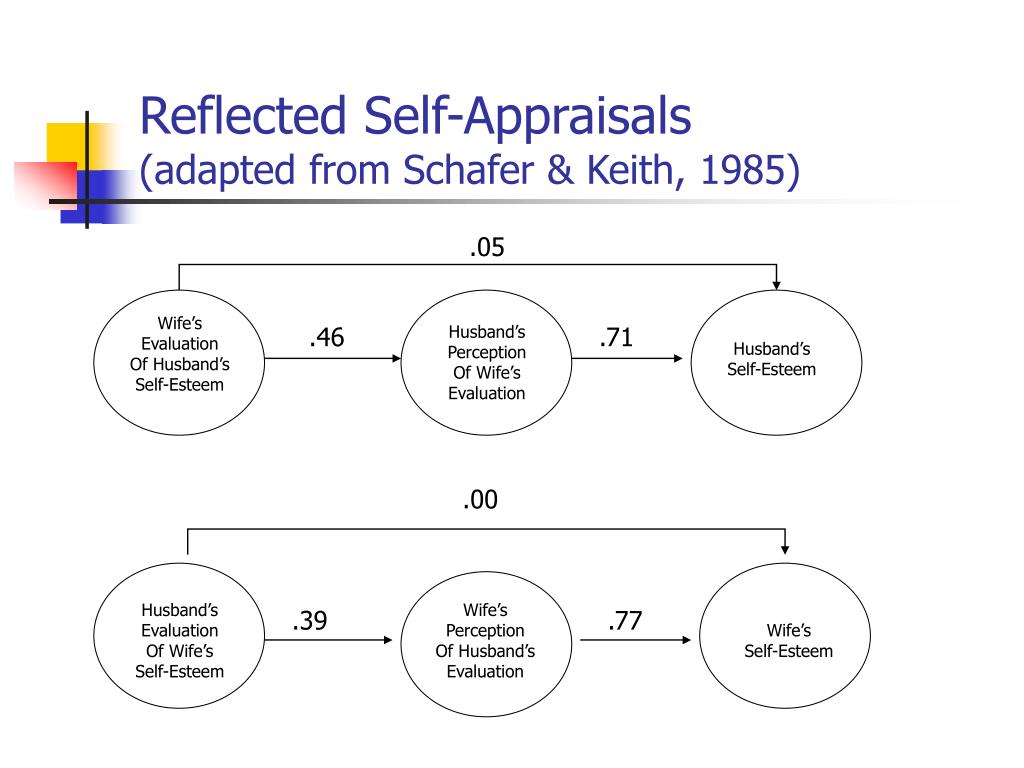 Reflected Self-Appraisals
(adapted from Schafer & Keith, 1985)

.05

Wife's Evaluation Of Husband's Self-Esteem

.46

Husband's Perception Of Wife's Evaluation

.71

Husband's Self-Esteem

.00

Husband's Evaluation Of Wife's Self-Esteem

.39

Wife's Perception Of Husband's Evaluation

.77

Wife's Self-Esteem